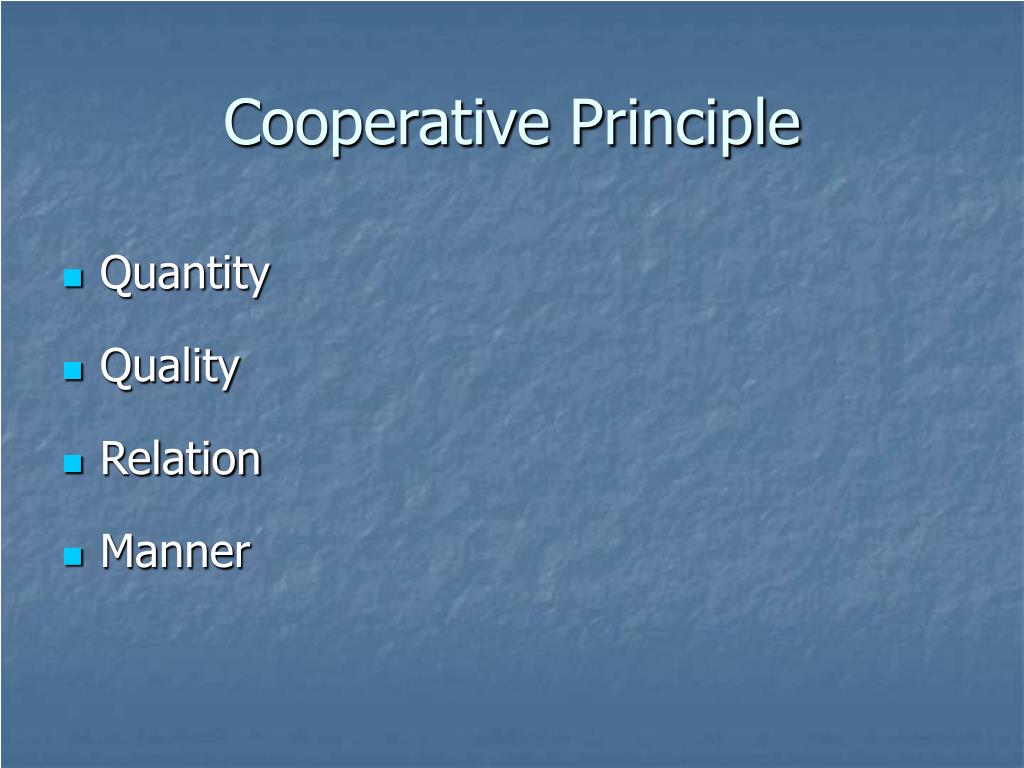 Cooperative Principle

- Quantity
- Quality
- Relation
- Manner